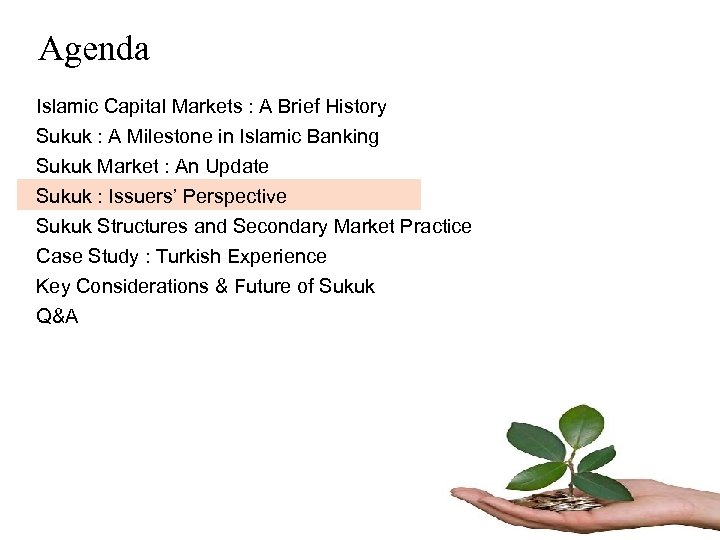 Agenda

Islamic Capital Markets : A Brief History
Sukuk : A Milestone in Islamic Banking
Sukuk Market : An Update
Sukuk : Issuers' Perspective
Sukuk Structures and Secondary Market Practice
Case Study : Turkish Experience
Key Considerations & Future of Sukuk
Q&A